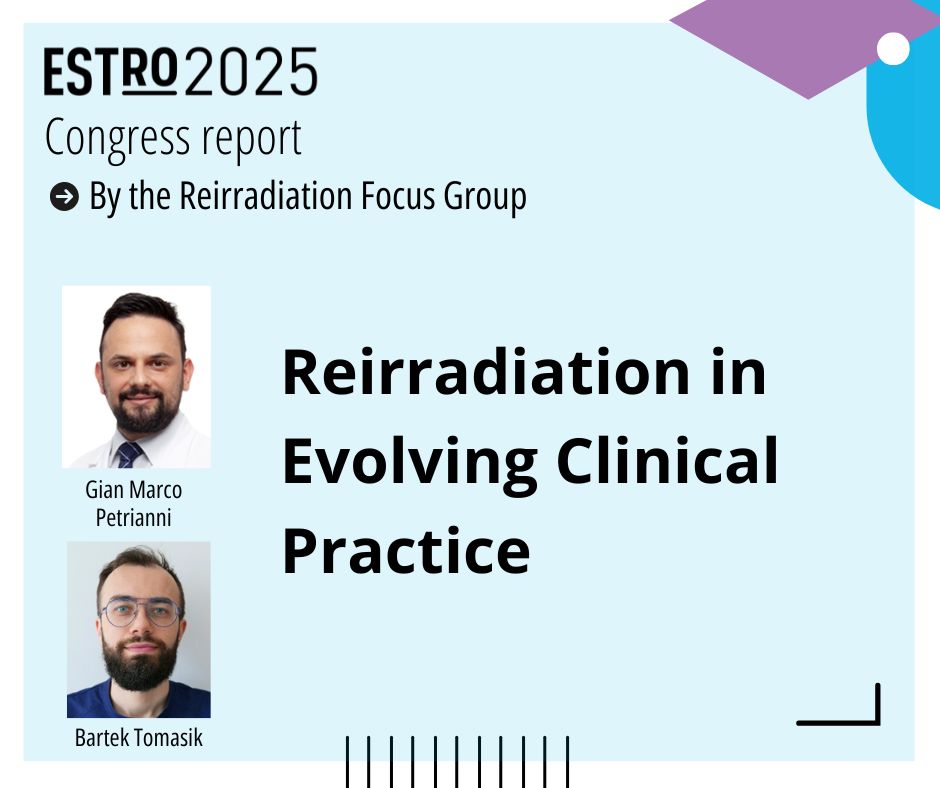 ESTRO 2025
Congress report
By the Reirradiation Focus Group

Gian Marco Petrianni

Bartek Tomasik

Reirradiation in Evolving Clinical Practice